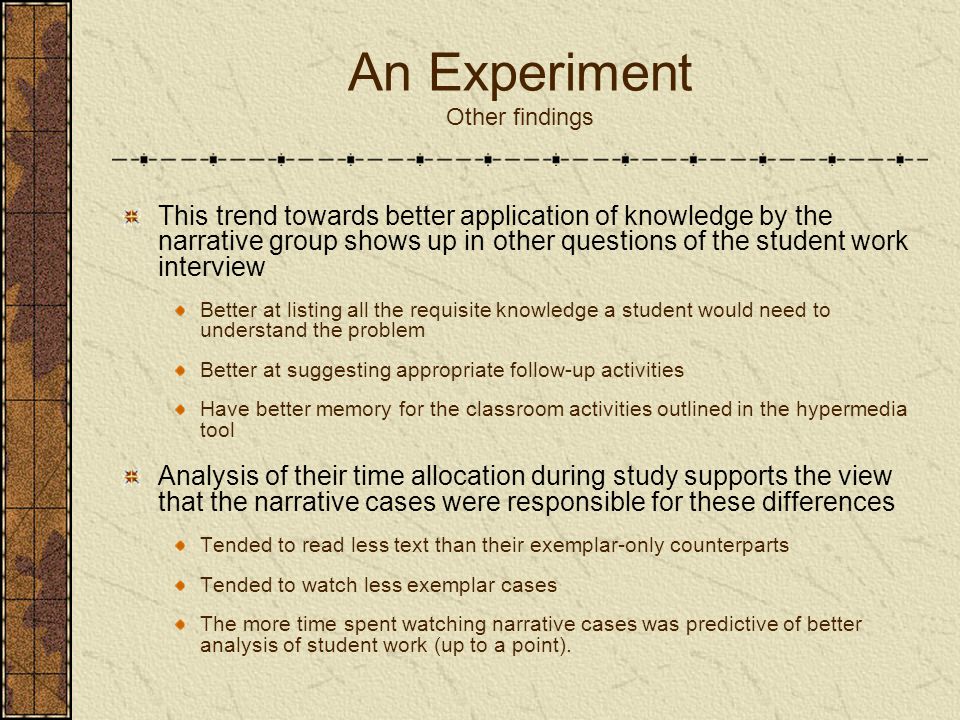 An Experiment
Other findings

This trend towards better application of knowledge by the narrative group shows up in other questions of the student work interview

Better at listing all the requisite knowledge a student would need to understand the problem

Better at suggesting appropriate follow-up activities

Have better memory for the classroom activities outlined in the hypermedia tool

Analysis of their time allocation during study supports the view that the narrative cases were responsible for these differences

Tended to read less text than their exemplar-only counterparts

Tended to watch less exemplar cases

The more time spent watching narrative cases was predictive of better analysis of student work (up to a point).